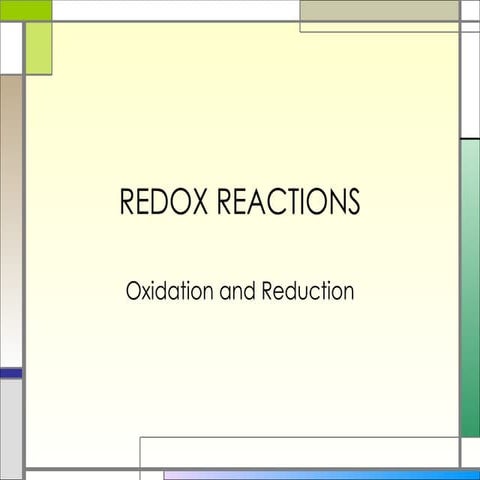 REDOX REACTIONS

Oxidation and Reduction